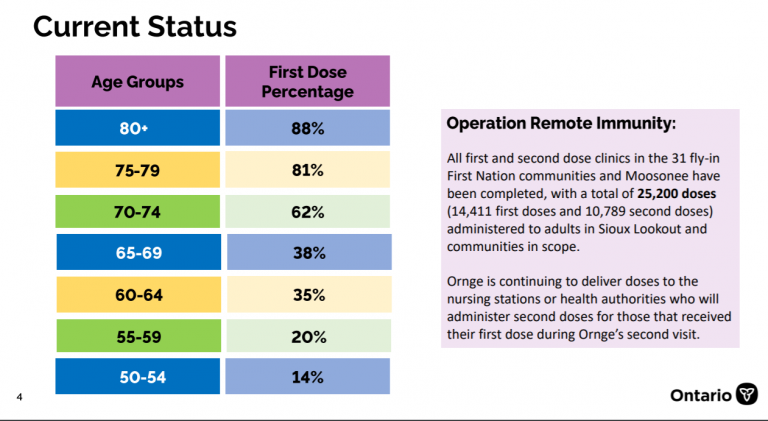 Current Status

| Age Groups | First Dose Percentage |
|---|---|
| 80+ | 88% |
| 75-79 | 81% |
| 70-74 | 62% |
| 65-69 | 38% |
| 60-64 | 35% |
| 55-59 | 20% |
| 50-54 | 14% |

Operation Remote Immunity:

All first and second dose clinics in the 31 fly-in First Nation communities and Moosonee have been completed, with a total of 25,200 doses (14,411 first doses and 10,789 second doses) administered to adults in Sioux Lookout and communities in scope.

Ornge is continuing to deliver doses to the nursing stations or health authorities who will administer second doses for those that received their first dose during Ornge's second visit.

4

Ontario